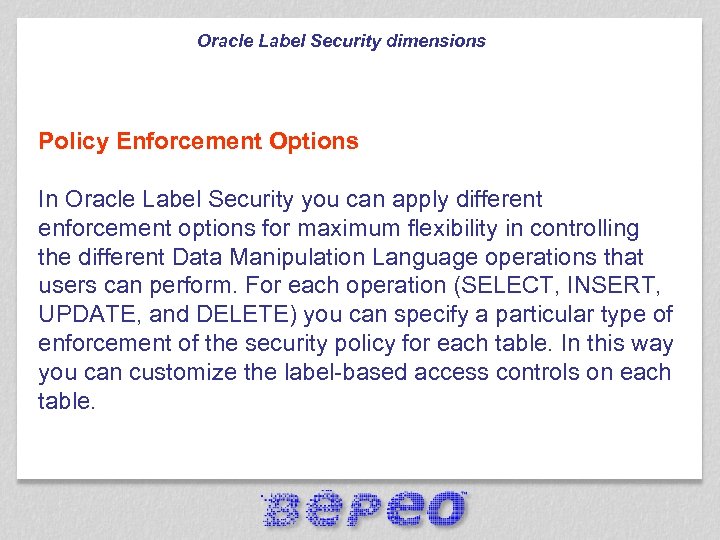 Oracle Label Security dimensions

Policy Enforcement Options

In Oracle Label Security you can apply different enforcement options for maximum flexibility in controlling the different Data Manipulation Language operations that users can perform. For each operation (SELECT, INSERT, UPDATE, and DELETE) you can specify a particular type of enforcement of the security policy for each table. In this way you can customize the label-based access controls on each table.

bepeo